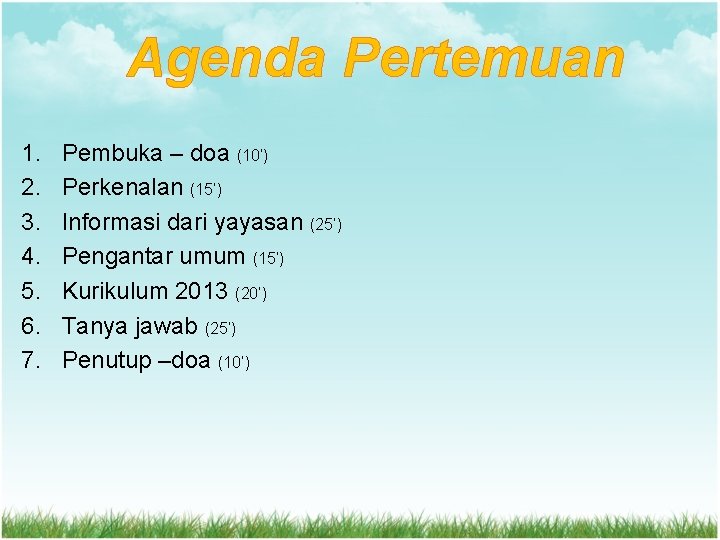 Agenda Pertemuan

1. Pembuka – doa (10')
2. Perkenalan (15')
3. Informasi dari yayasan (25')
4. Pengantar umum (15')
5. Kurikulum 2013 (20')
6. Tanya jawab (25')
7. Penutup –doa (10')